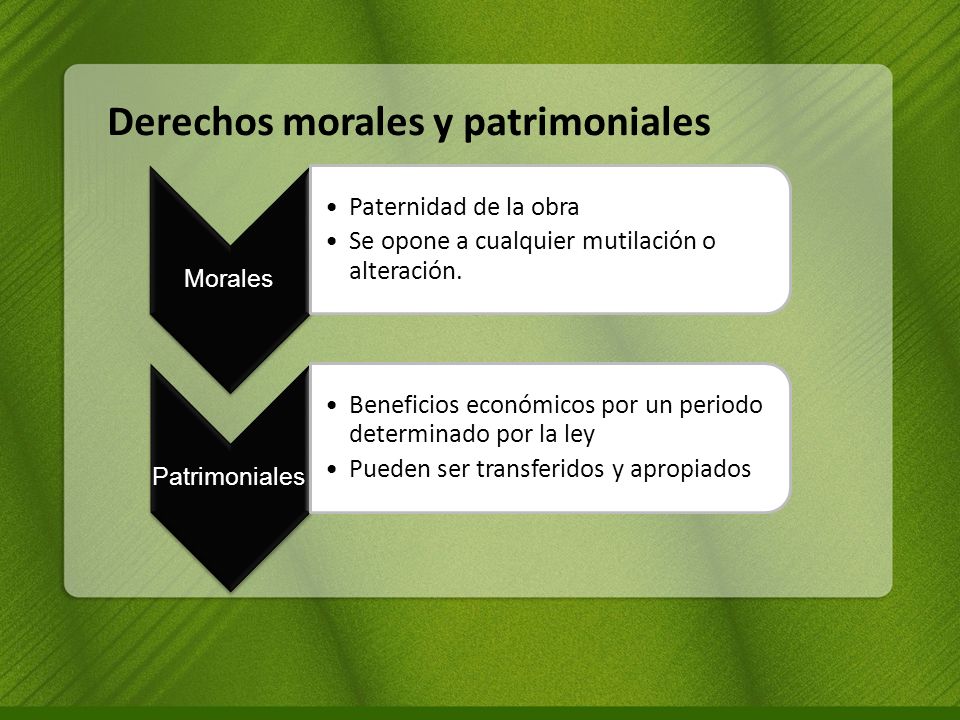 Derechos morales y patrimoniales

Morales

• Paternidad de la obra
• Se opone a cualquier mutilación o alteración.

Patrimoniales

• Beneficios económicos por un periodo determinado por la ley
• Pueden ser transferidos y apropiados